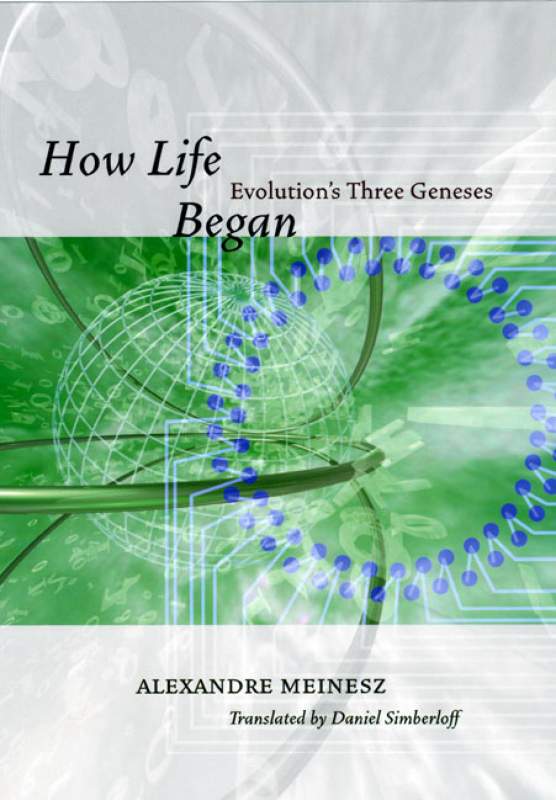 How Life Began

Evolution's Three Geneses

ALEXANDRE MEINESZ

Translated by Daniel Simberloff